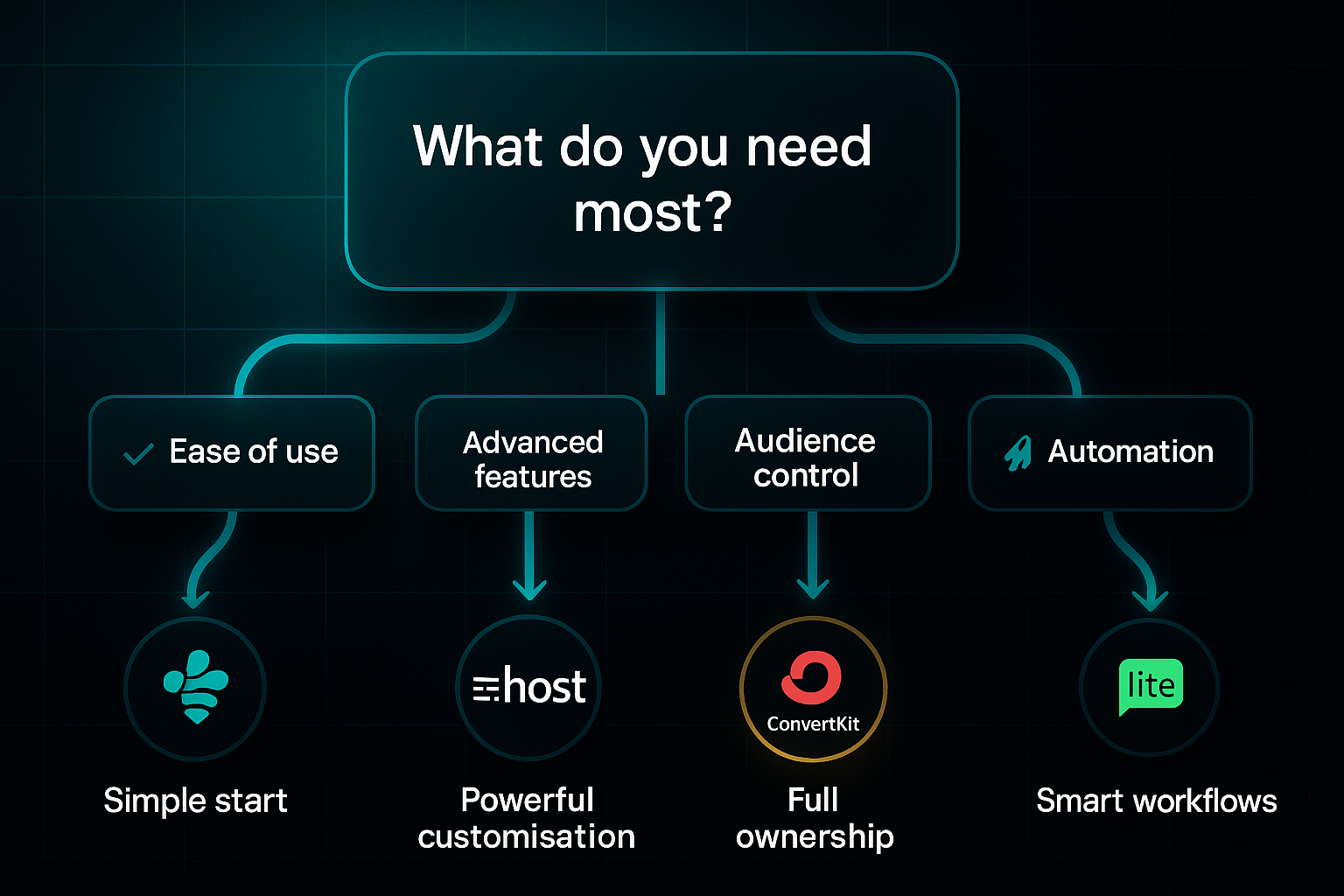 What do you need most?

Ease of use

Advanced features

Audience control

Automation

host

ConvertKit

lite

Simple start

Powerful customisation

Full ownership

Smart workflows